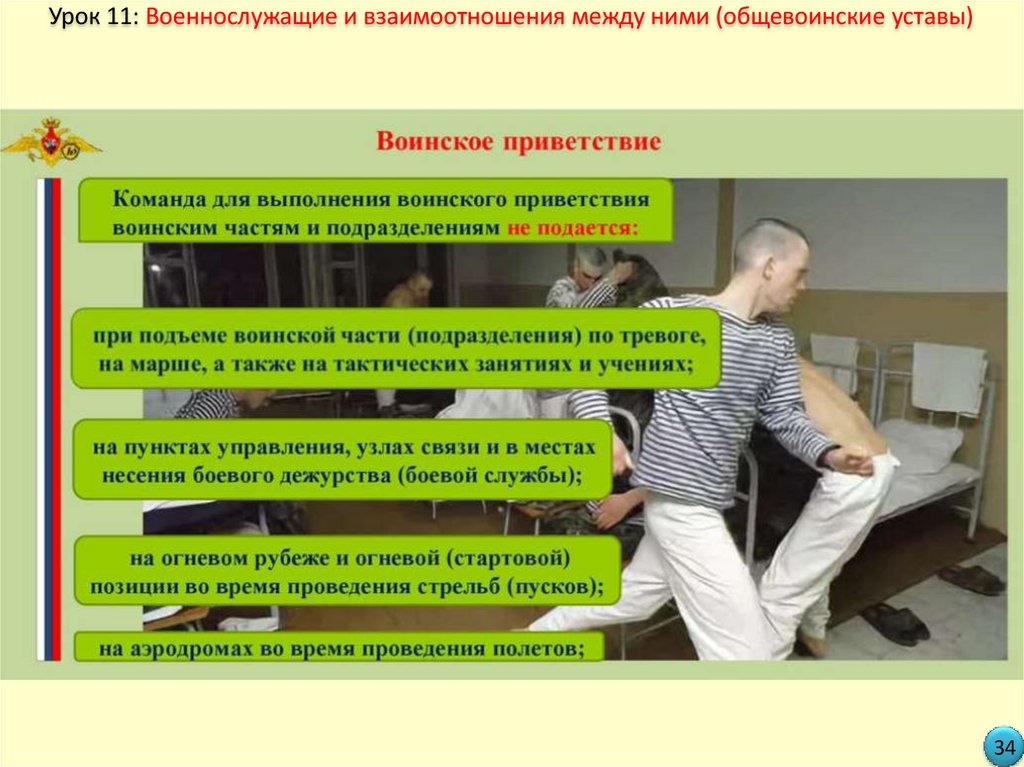 Урок 11: Военнослужащие и взаимоотношения между ними (общевоинские уставы)

Воинское приветствие

Команда для выполнения воинского приветствия воинским частям и подразделениям не подается:

при подъеме воинской части (подразделения) по тревоге, на марше, а также на тактических занятиях и учениях;

на пунктах управления, узлах связи и в местах несения боевого дежурства (боевой службы);

на огневом рубеже и огневой (стартовой) позиции во время проведения стрельб (пусков);

на аэродромах во время проведения полетов;

34